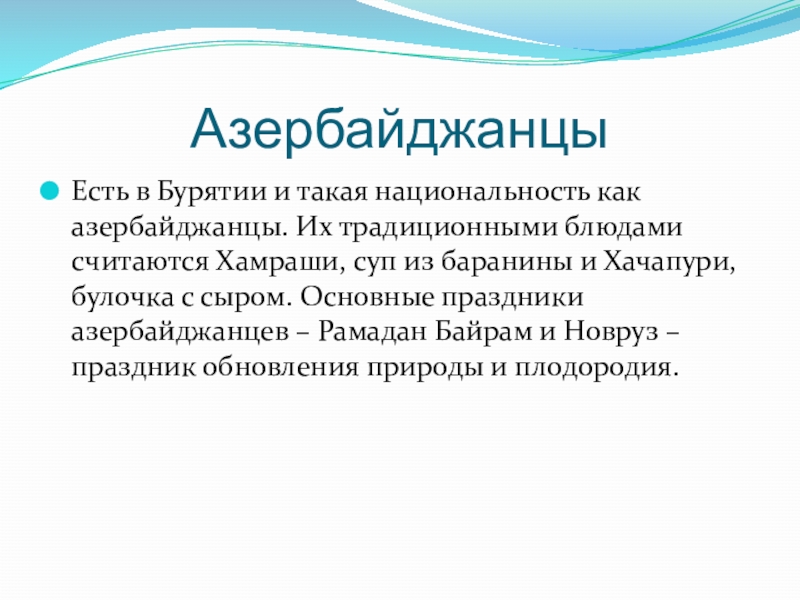 Азербайджанцы

Есть в Бурятии и такая национальность как азербайджанцы. Их традиционными блюдами считаются Хамраши, суп из баранины и Хачапури, булочка с сыром. Основные праздники азербайджанцев – Рамадан Байрам и Новруз – праздник обновления природы и плодородия.